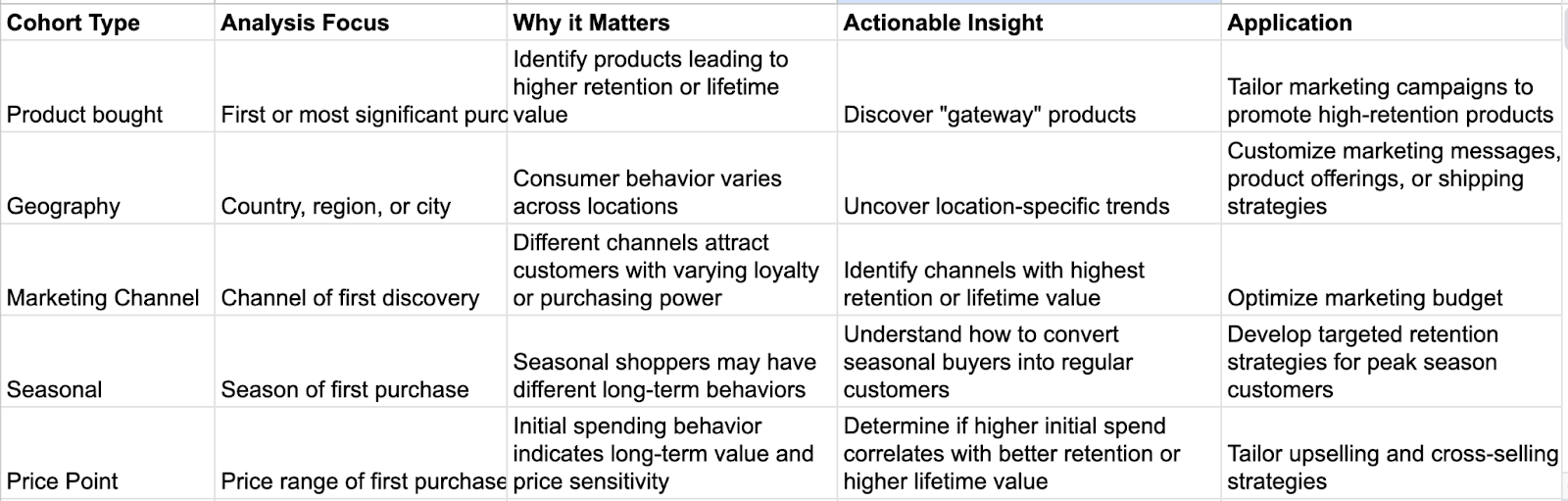 | Cohort Type | Analysis Focus | Why it Matters | Actionable Insight | Application |
|---|---|---|---|---|
| Product bought | First or most significant purc | Identify products leading to higher retention or lifetime value | Discover "gateway" products | Tailor marketing campaigns to promote high-retention products |
| Geography | Country, region, or city | Consumer behavior varies across locations | Uncover location-specific trends | Customize marketing messages, product offerings, or shipping strategies |
| Marketing Channel | Channel of first discovery | Different channels attract customers with varying loyalty or purchasing power | Identify channels with highest retention or lifetime value | Optimize marketing budget |
| Seasonal | Season of first purchase | Seasonal shoppers may have different long-term behaviors | Understand how to convert seasonal buyers into regular customers | Develop targeted retention strategies for peak season customers |
| Price Point | Price range of first purchase | Initial spending behavior indicates long-term value and price sensitivity | Determine if higher initial spend correlates with better retention or higher lifetime value | Tailor upselling and cross-selling strategies |